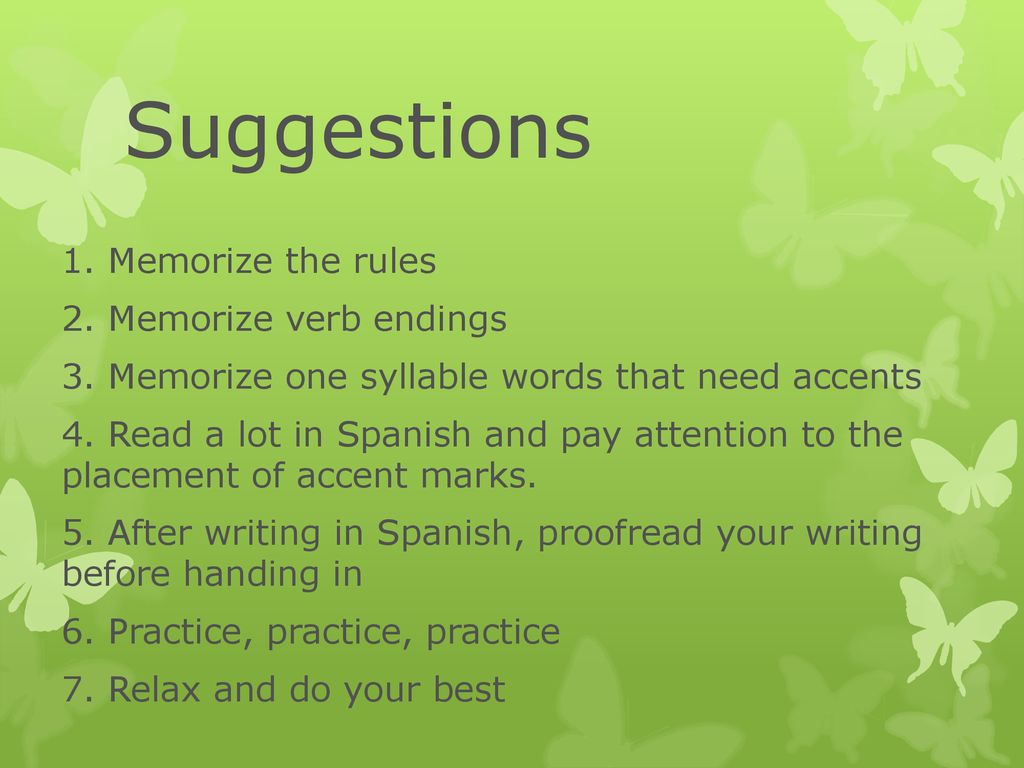 Suggestions

1. Memorize the rules

2. Memorize verb endings

3. Memorize one syllable words that need accents

4. Read a lot in Spanish and pay attention to the placement of accent marks.

5. After writing in Spanish, proofread your writing before handing in

6. Practice, practice, practice

7. Relax and do your best